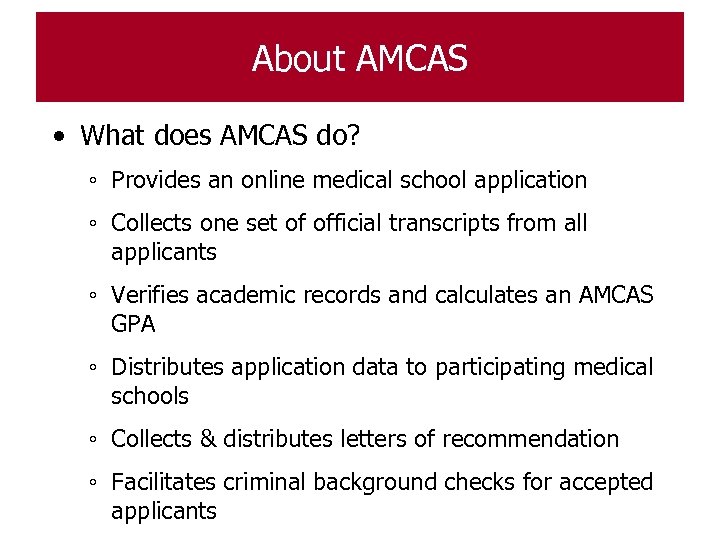 About AMCAS

• What does AMCAS do?
  ◦ Provides an online medical school application
  ◦ Collects one set of official transcripts from all applicants
  ◦ Verifies academic records and calculates an AMCAS GPA
  ◦ Distributes application data to participating medical schools
  ◦ Collects & distributes letters of recommendation
  ◦ Facilitates criminal background checks for accepted applicants